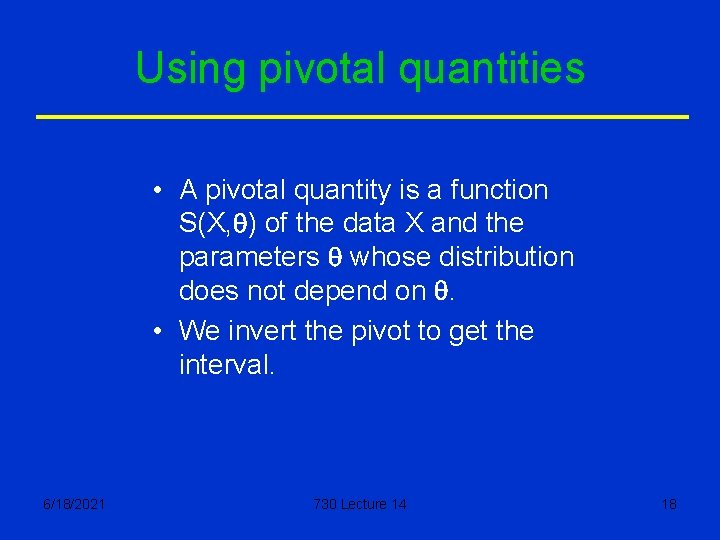 Using pivotal quantities

• A pivotal quantity is a function S(X,θ) of the data X and the parameters θ whose distribution does not depend on θ.
• We invert the pivot to get the interval.

6/18/2021

730 Lecture 14

18